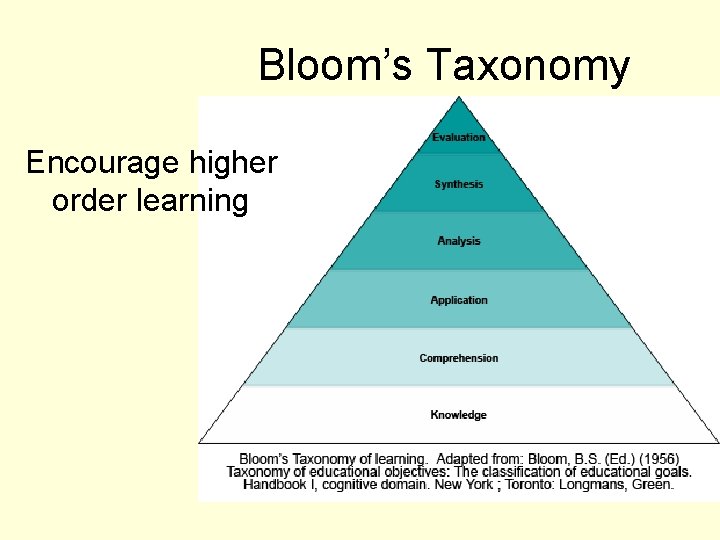 Bloom's Taxonomy

Encourage higher order learning

Evaluation

Synthesis

Analysis

Application

Comprehension

Knowledge

Bloom's Taxonomy of learning. Adapted from: Bloom, B.S. (Ed.) (1956) Taxonomy of educational objectives: The classification of educational goals. Handbook I, cognitive domain. New York ; Toronto: Longmans, Green.